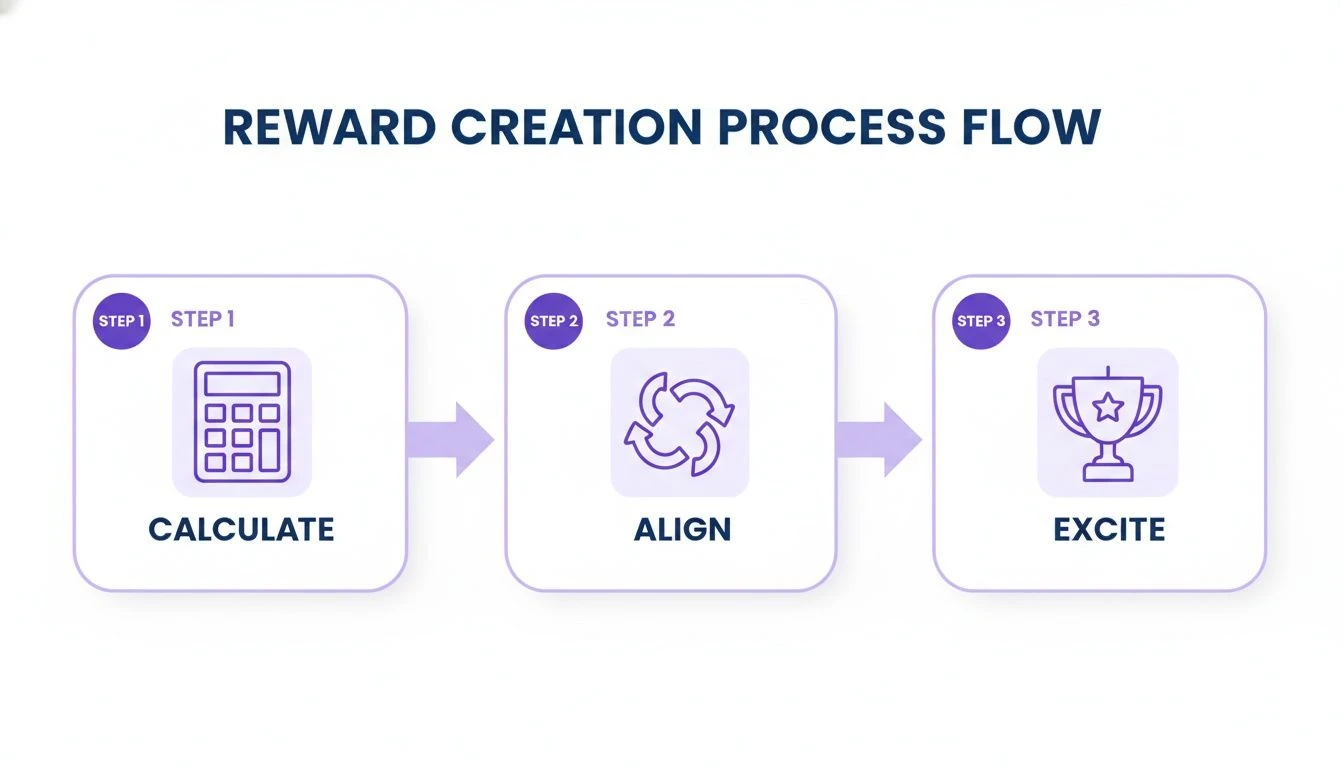 REWARD CREATION PROCESS FLOW

STEP 1 STEP 1
CALCULATE

STEP 2 STEP 2
ALIGN

STEP 3 STEP 3
EXCITE